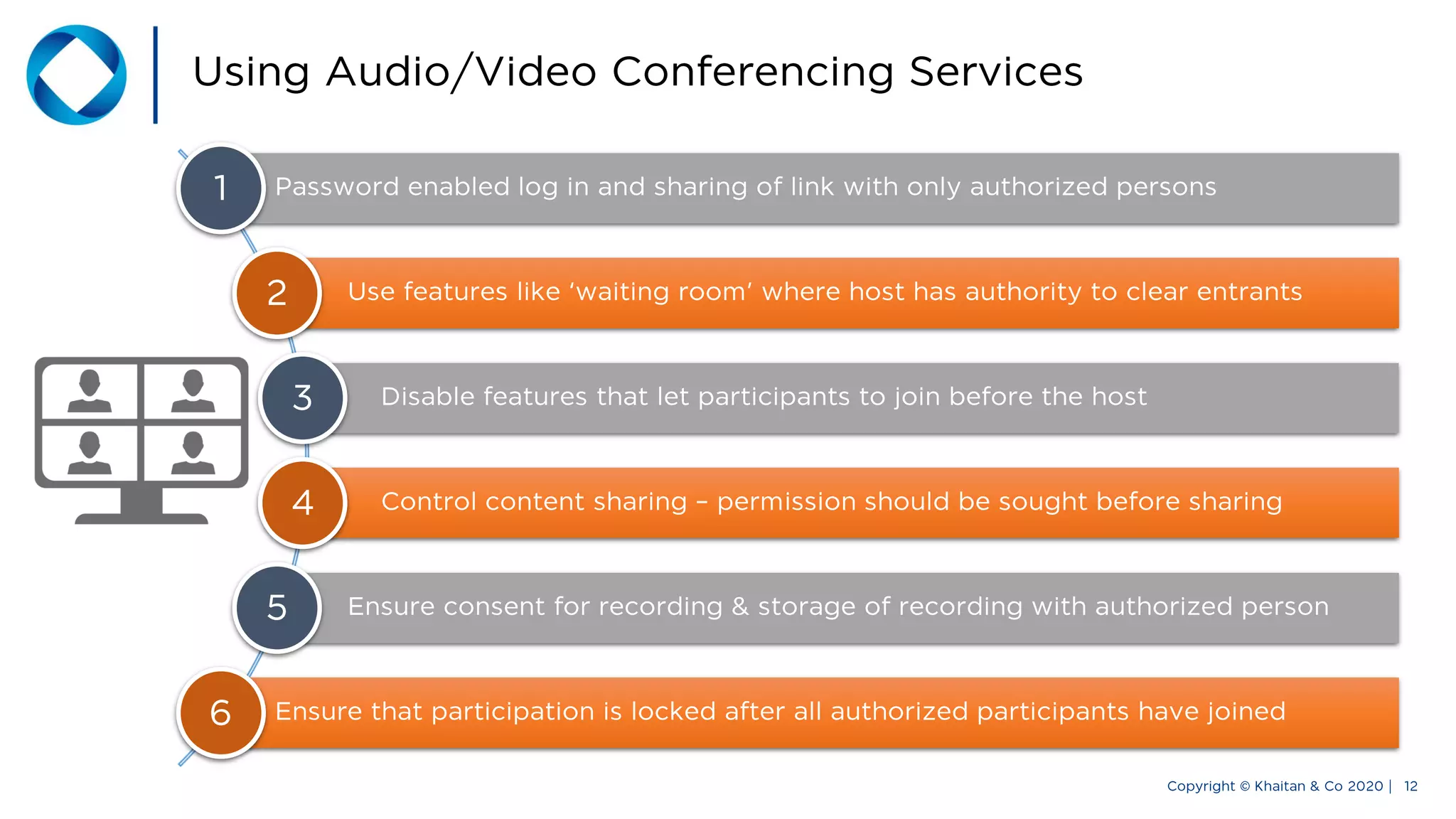 Using Audio/Video Conferencing Services

1 Password enabled log in and sharing of link with only authorized persons

2 Use features like ‘waiting room’ where host has authority to clear entrants

3 Disable features that let participants to join before the host

4 Control content sharing – permission should be sought before sharing

5 Ensure consent for recording & storage of recording with authorized person

6 Ensure that participation is locked after all authorized participants have joined

Copyright © Khaitan & Co 2020 | 12